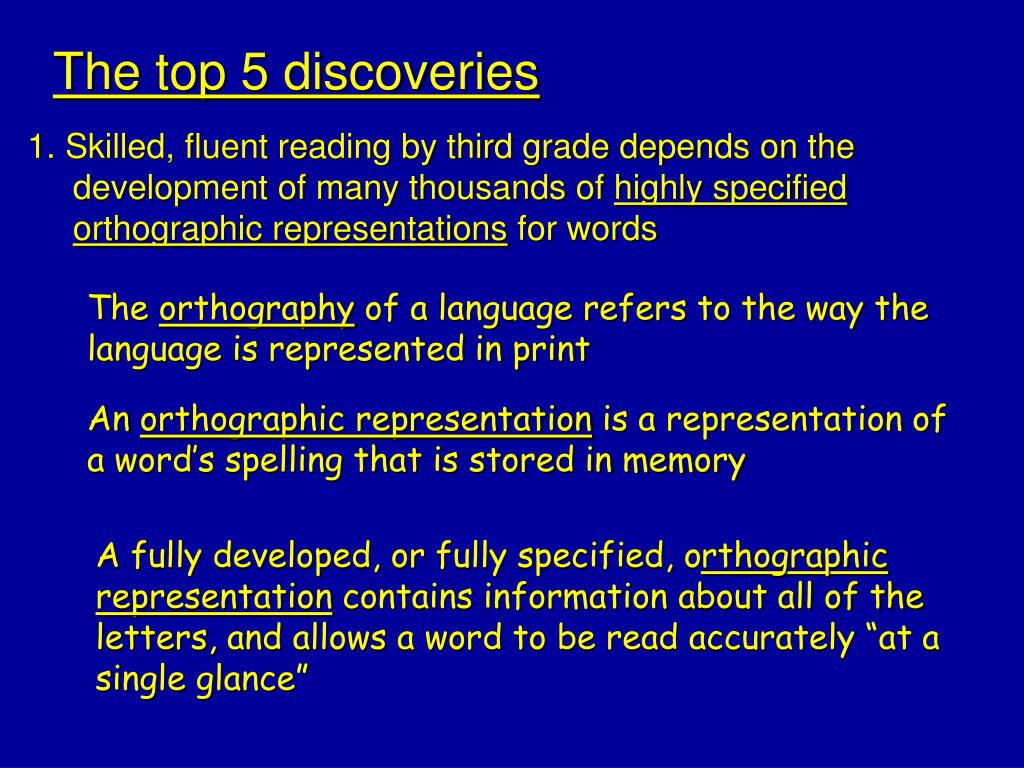 The top 5 discoveries

1. Skilled, fluent reading by third grade depends on the development of many thousands of highly specified orthographic representations for words

The orthography of a language refers to the way the language is represented in print

An orthographic representation is a representation of a word's spelling that is stored in memory

A fully developed, or fully specified, orthographic representation contains information about all of the letters, and allows a word to be read accurately "at a single glance"